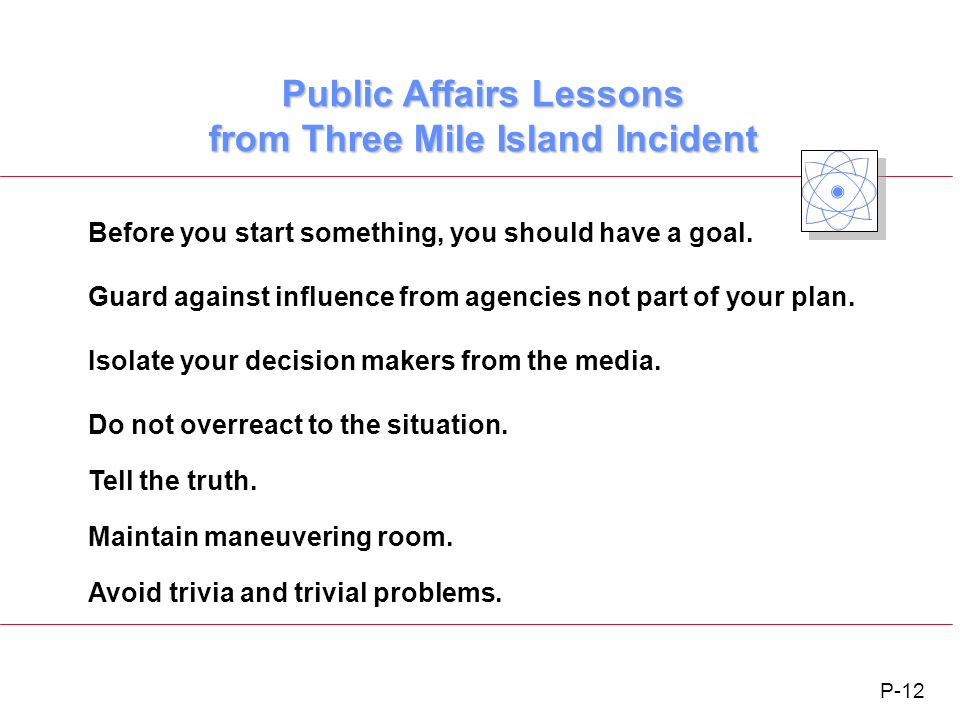 Public Affairs Lessons
from Three Mile Island Incident

Before you start something, you should have a goal.

Guard against influence from agencies not part of your plan.

Isolate your decision makers from the media.

Do not overreact to the situation.

Tell the truth.

Maintain maneuvering room.

Avoid trivia and trivial problems.

P-12